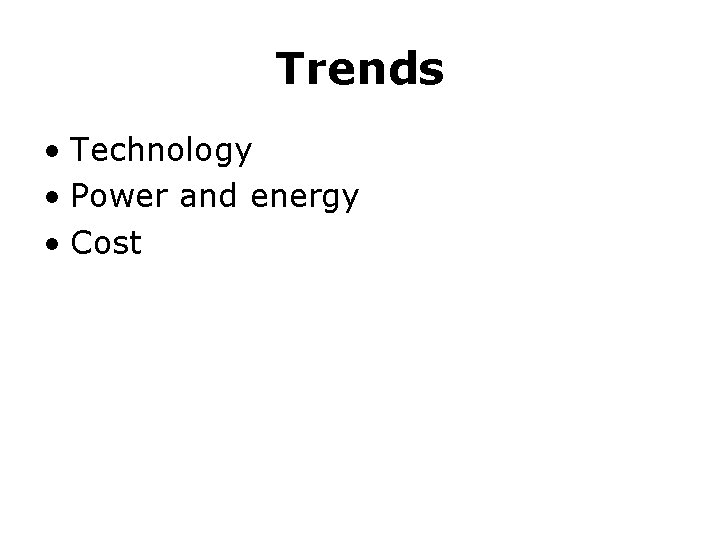 Trends

• Technology
• Power and energy
• Cost